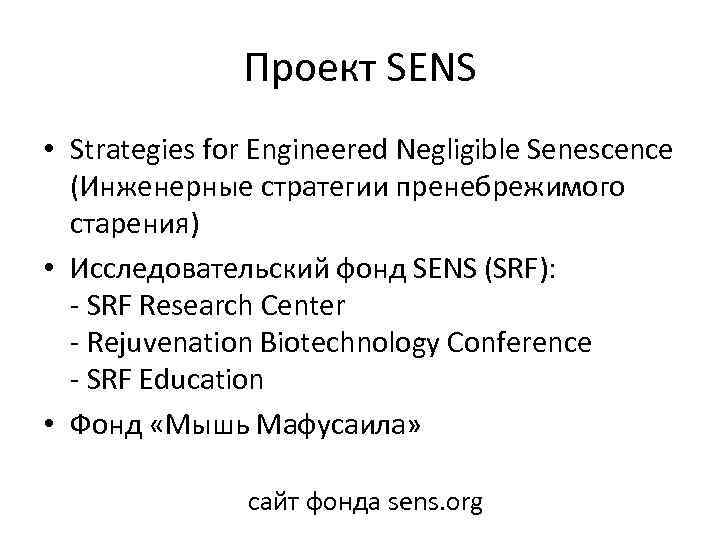 Проект SENS

• Strategies for Engineered Negligible Senescence (Инженерные стратегии пренебрежимого старения)
• Исследовательский фонд SENS (SRF):
- SRF Research Center
- Rejuvenation Biotechnology Conference
- SRF Education
• Фонд «Мышь Мафусаила»

сайт фонда sens.org